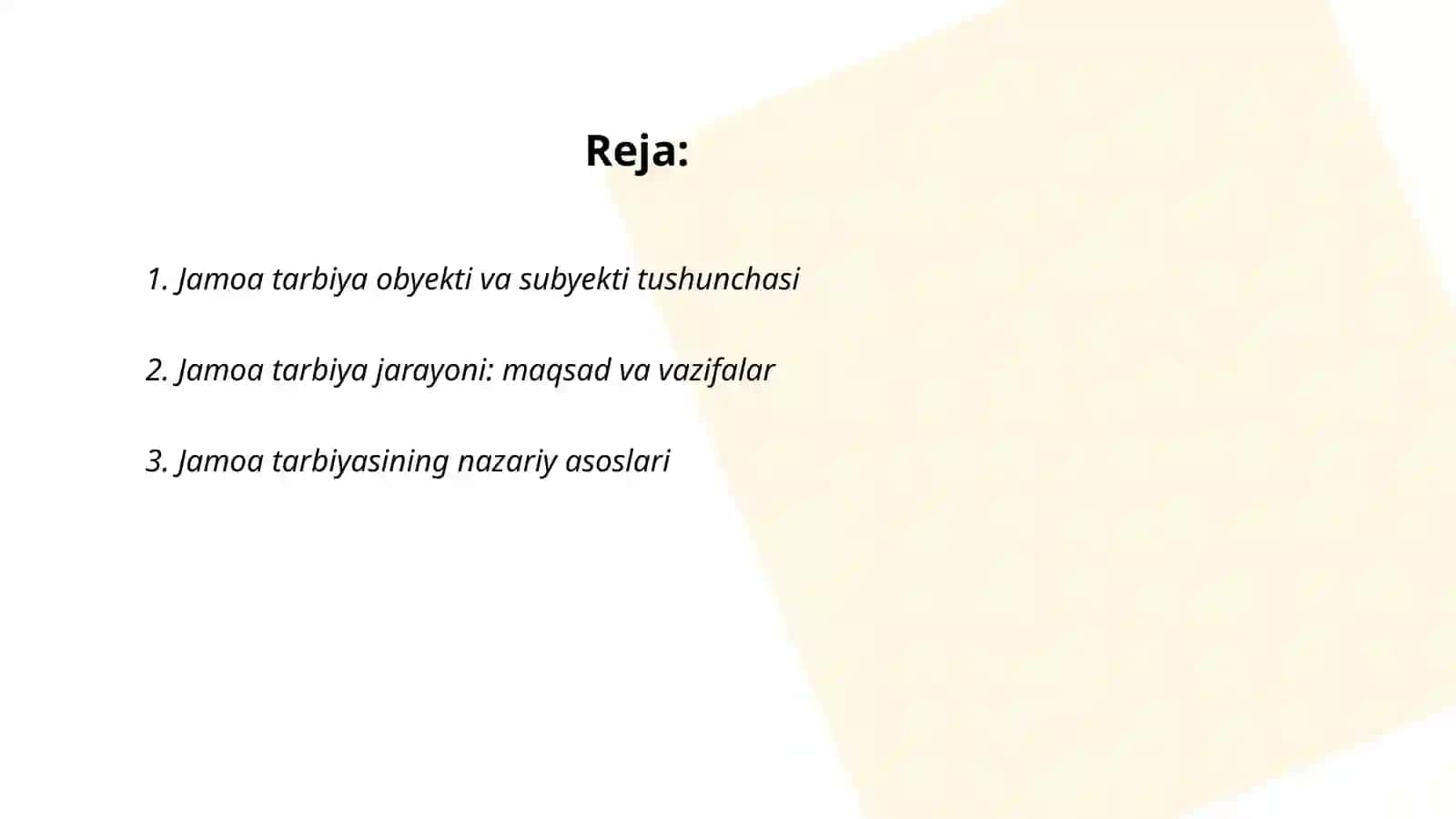 Reja:

1. Jamoa tarbiya obyekti va subyekti tushunchasi

2. Jamoa tarbiya jarayoni: maqsad va vazifalar

3. Jamoa tarbiyasining nazariy asoslari